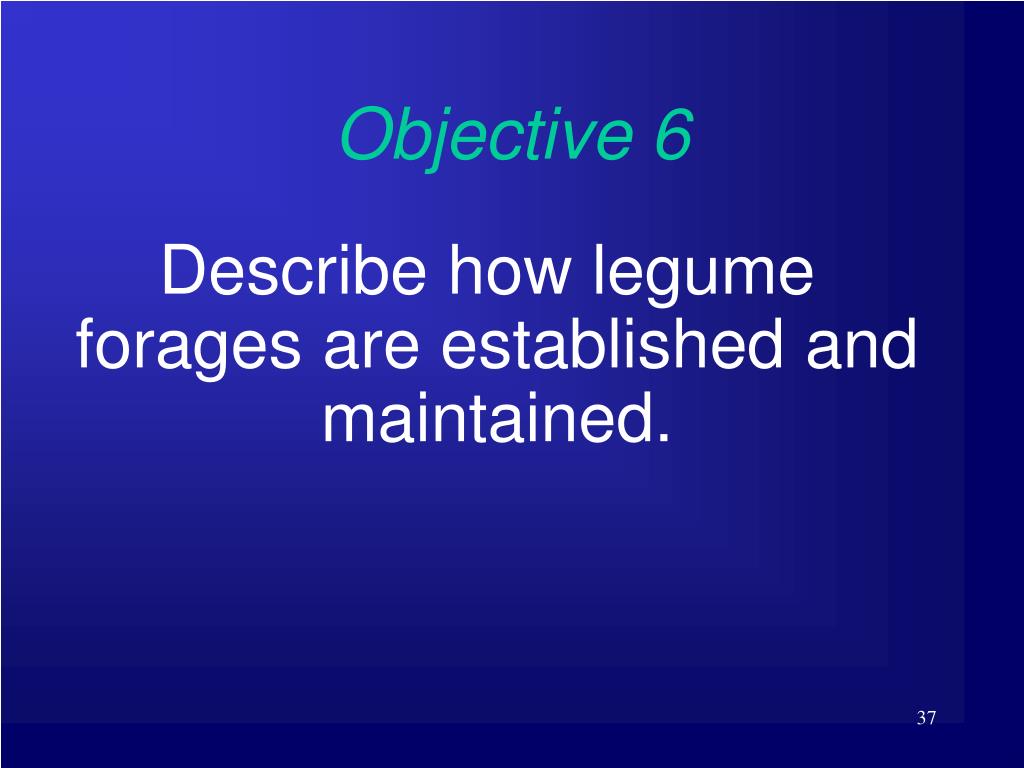 Objective 6

Describe how legume forages are established and maintained.

37